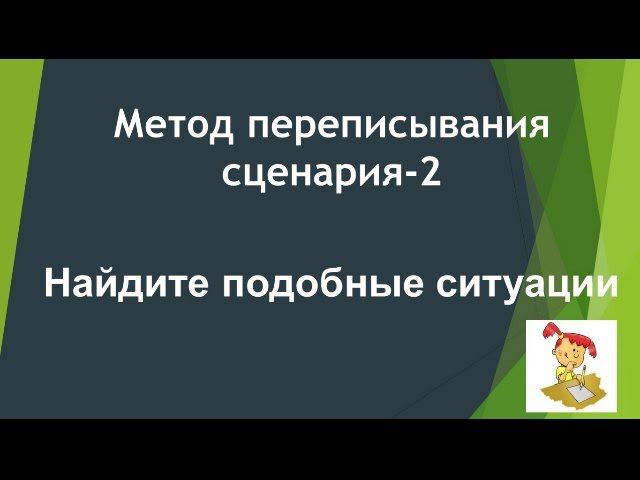 Метод переписывания сценария-2

Найдите подобные ситуации